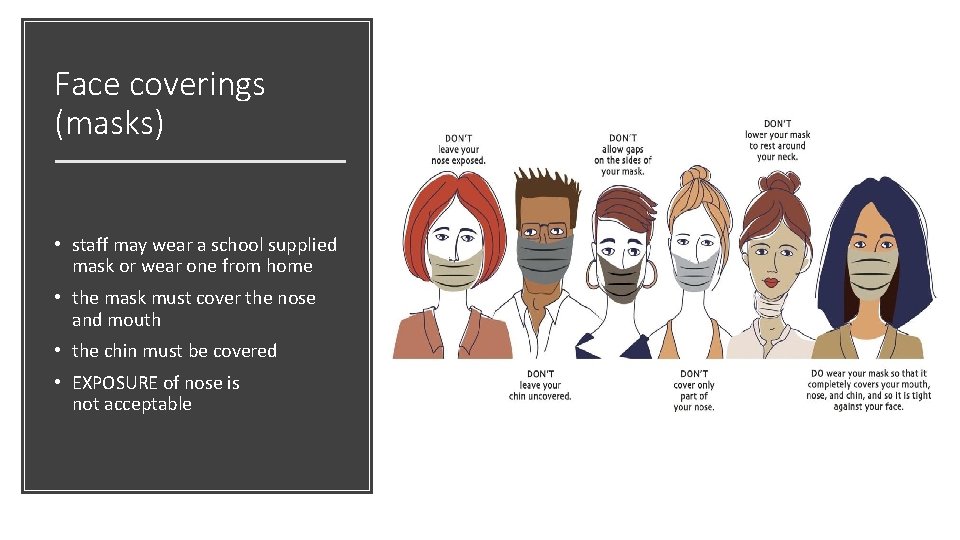 Face coverings (masks)

• staff may wear a school supplied mask or wear one from home
• the mask must cover the nose and mouth
• the chin must be covered
• EXPOSURE of nose is not acceptable

DON'T leave your nose exposed.

DON'T allow gaps on the sides of your mask.

DON'T lower your mask to rest around your neck.

DON'T leave your chin uncovered.

DON'T cover only part of your nose.

DO wear your mask so that it completely covers your mouth, nose, and chin, and so it is tight against your face.